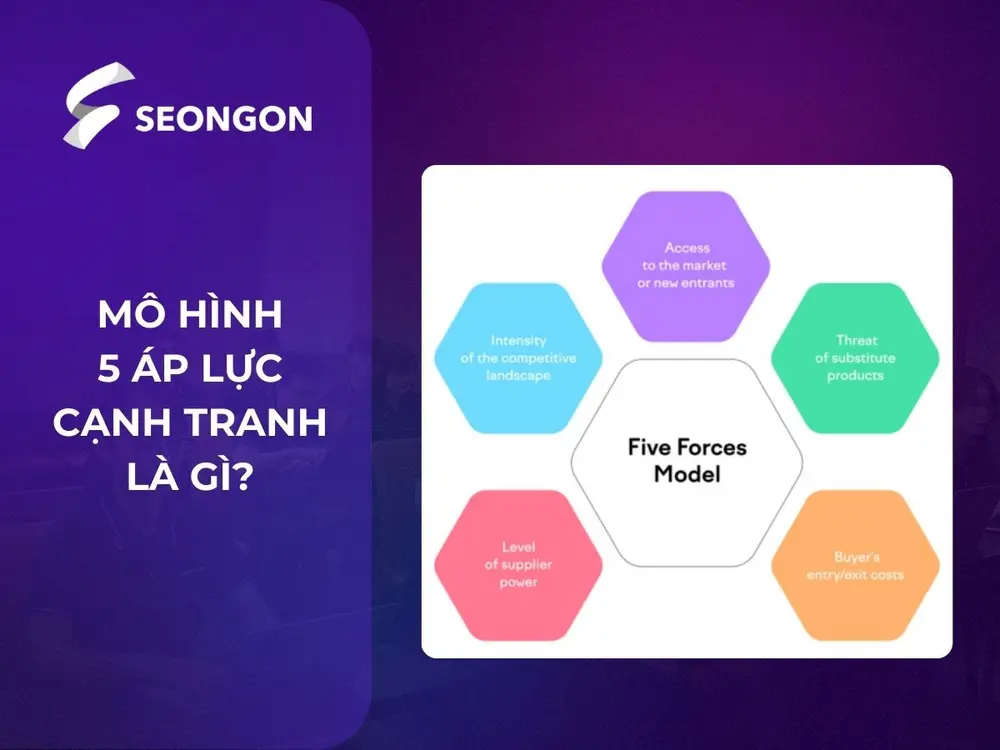 SEONGON

MÔ HÌNH 5 ÁP LỰC CẠNH TRANH LÀ GÌ?

Access to the market or new entrants

Intensity of the competitive landscape

Threat of substitute products

Five Forces Model

Level of supplier power

Buyer's entry/exit costs